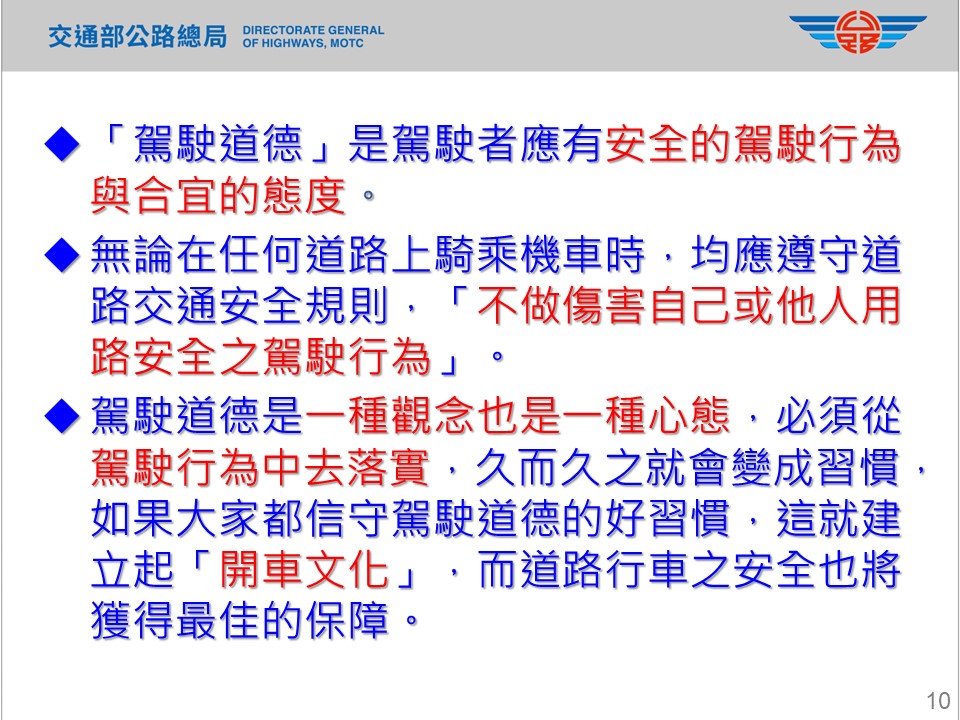 交通部公路總局 DIRECTORATE GENERAL OF HIGHWAYS, MOTC

◆「駕駛道德」是駕駛者應有安全的駕駛行為與合宜的態度。

◆無論在任何道路上騎乘機車時，均應遵守道路交通安全規則，「不做傷害自己或他人用路安全之駕駛行為」。

◆駕駛道德是一種觀念也是一種心態，必須從駕駛行為中去落實，久而久之就會變成習慣，如果大家都信守駕駛道德的好習慣，這就建立起「開車文化」，而道路行車之安全也將獲得最佳的保障。

10